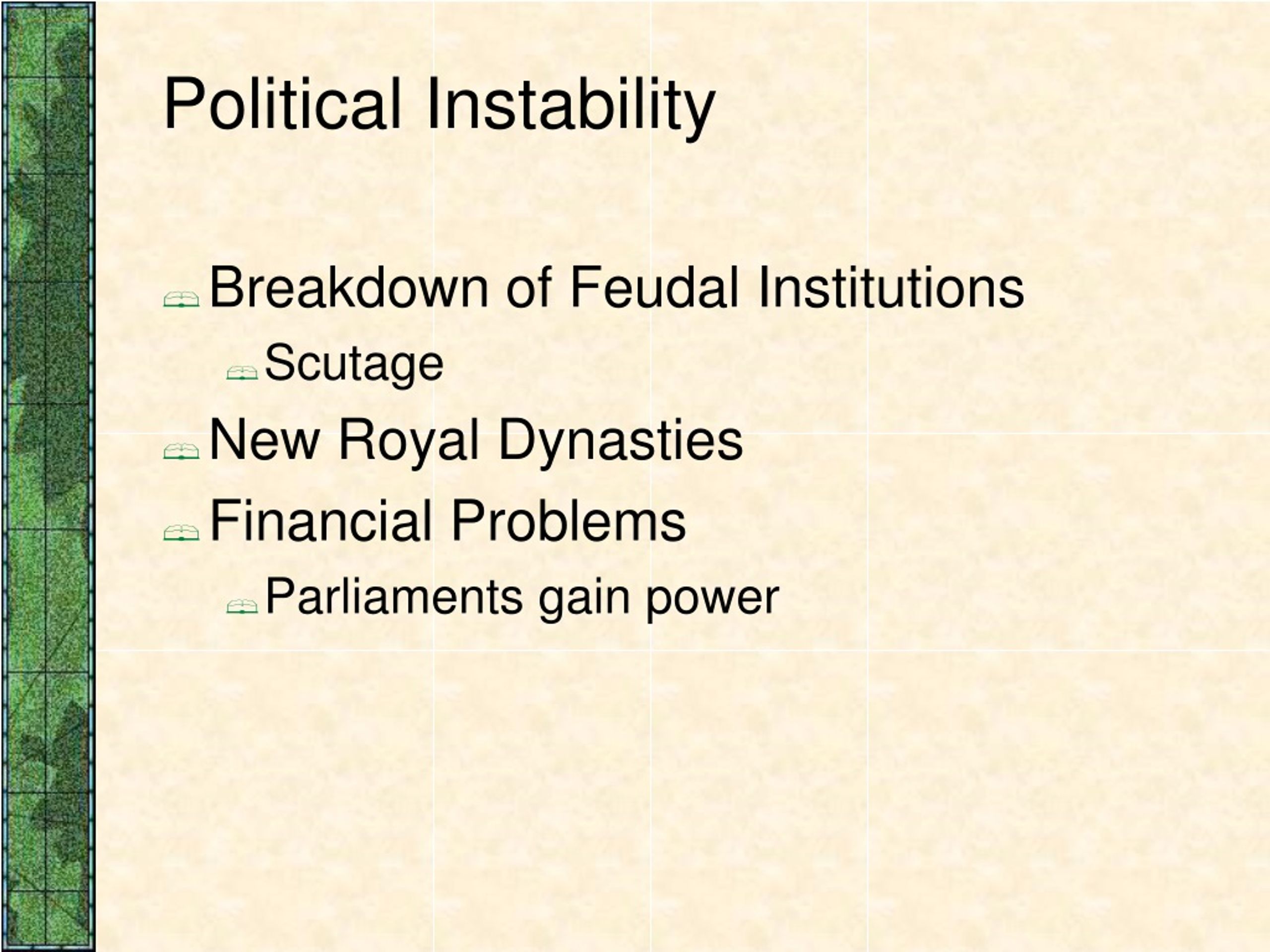 Political Instability

Breakdown of Feudal Institutions

Scutage

New Royal Dynasties

Financial Problems

Parliaments gain power